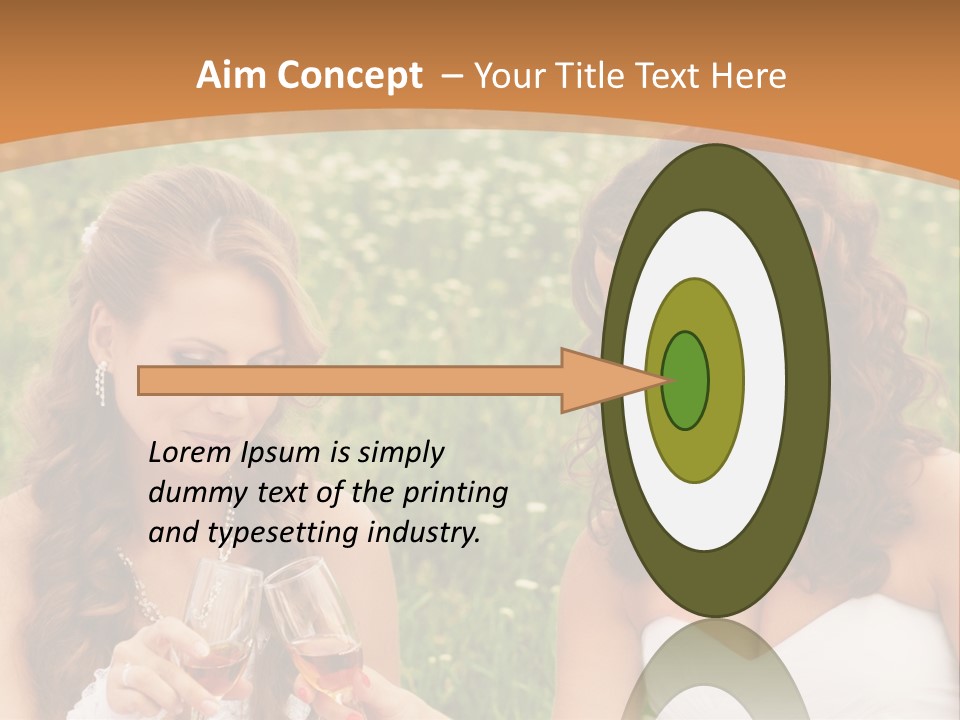 Aim Concept – Your Title Text Here

Lorem Ipsum is simply dummy text of the printing and typesetting industry.